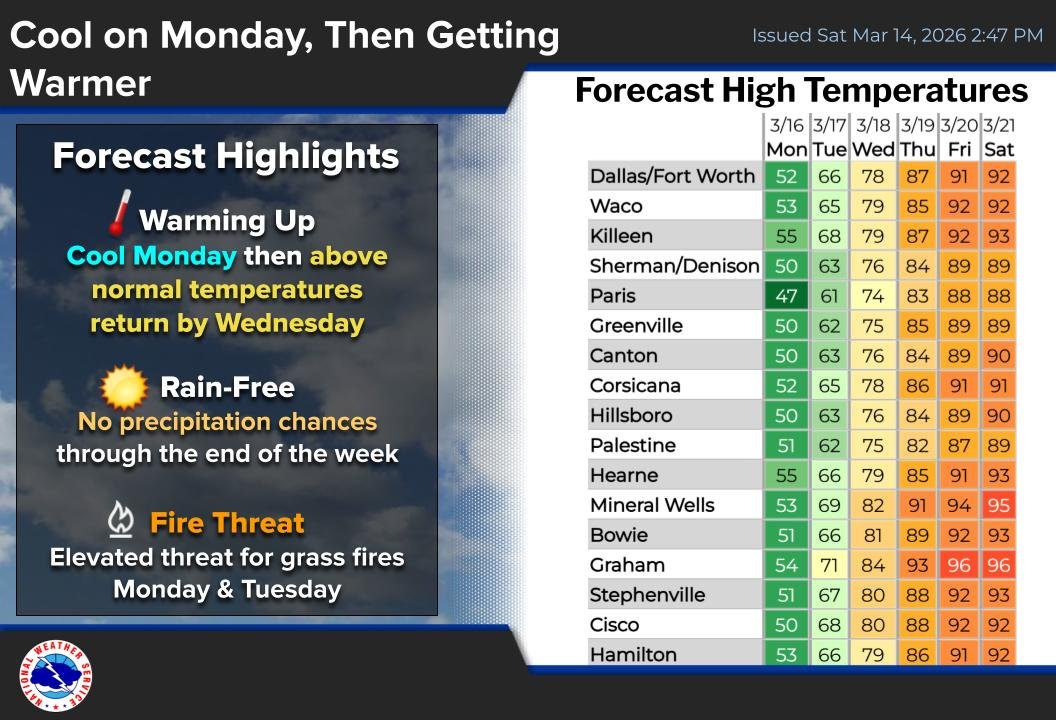 Cool on Monday, Then Getting Warmer

Issued Sat Mar 14, 2026 2:47 PM

Forecast Highlights

Warming Up
Cool Monday then above normal temperatures return by Wednesday

Rain-Free
No precipitation chances through the end of the week

Fire Threat
Elevated threat for grass fires Monday & Tuesday

NATIONAL WEATHER SERVICE

Forecast High Temperatures

| | 3/16 Mon | 3/17 Tue | 3/18 Wed | 3/19 Thu | 3/20 Fri | 3/21 Sat |
|---|---|---|---|---|---|---|
| Dallas/Fort Worth | 52 | 66 | 78 | 87 | 91 | 92 |
| Waco | 53 | 65 | 79 | 85 | 92 | 92 |
| Killeen | 55 | 68 | 79 | 87 | 92 | 93 |
| Sherman/Denison | 50 | 63 | 76 | 84 | 89 | 89 |
| Paris | 47 | 61 | 74 | 83 | 88 | 88 |
| Greenville | 50 | 62 | 75 | 85 | 89 | 89 |
| Canton | 50 | 63 | 76 | 84 | 89 | 90 |
| Corsicana | 52 | 65 | 78 | 86 | 91 | 91 |
| Hillsboro | 50 | 63 | 76 | 84 | 89 | 90 |
| Palestine | 51 | 62 | 75 | 82 | 87 | 89 |
| Hearne | 55 | 66 | 79 | 85 | 91 | 93 |
| Mineral Wells | 53 | 69 | 82 | 91 | 94 | 95 |
| Bowie | 51 | 66 | 81 | 89 | 92 | 93 |
| Graham | 54 | 71 | 84 | 93 | 96 | 96 |
| Stephenville | 51 | 67 | 80 | 88 | 92 | 93 |
| Cisco | 50 | 68 | 80 | 88 | 92 | 92 |
| Hamilton | 53 | 66 | 79 | 86 | 91 | 92 |